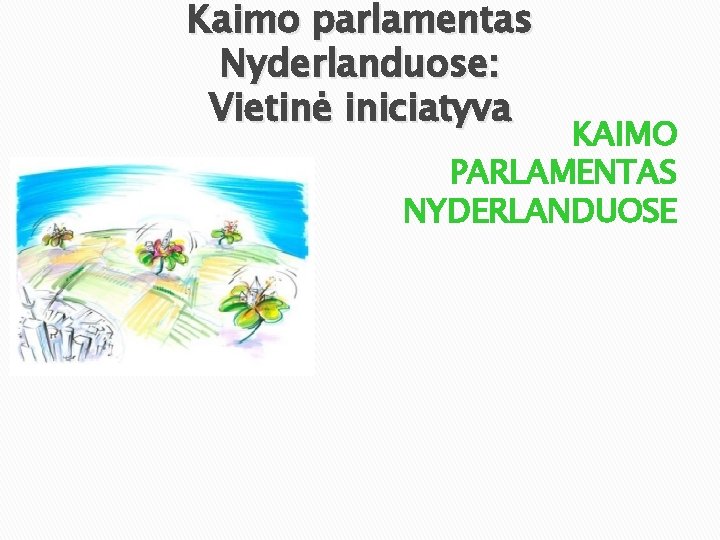 Kaimo parlamentas Nyderlanduose: Vietinė iniciatyva

KAIMO PARLAMENTAS NYDERLANDUOSE